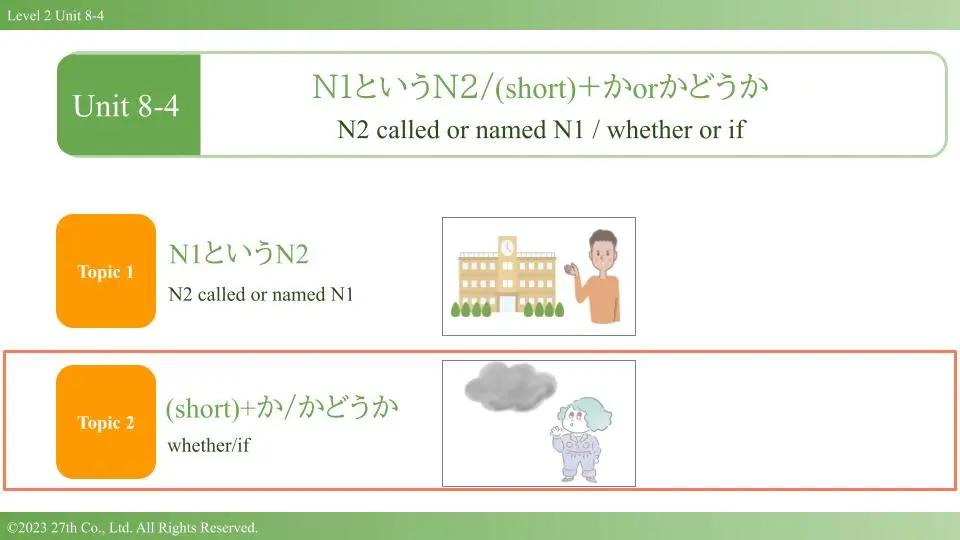 Level 2 Unit 8-4

Unit 8-4

N1というN2/(short)+かorかどうか

N2 called or named N1 / whether or if

Topic 1

N1というN2

N2 called or named N1

Topic 2

(short)+か/かどうか

whether/if

©2023 27th Co., Ltd. All Rights Reserved.